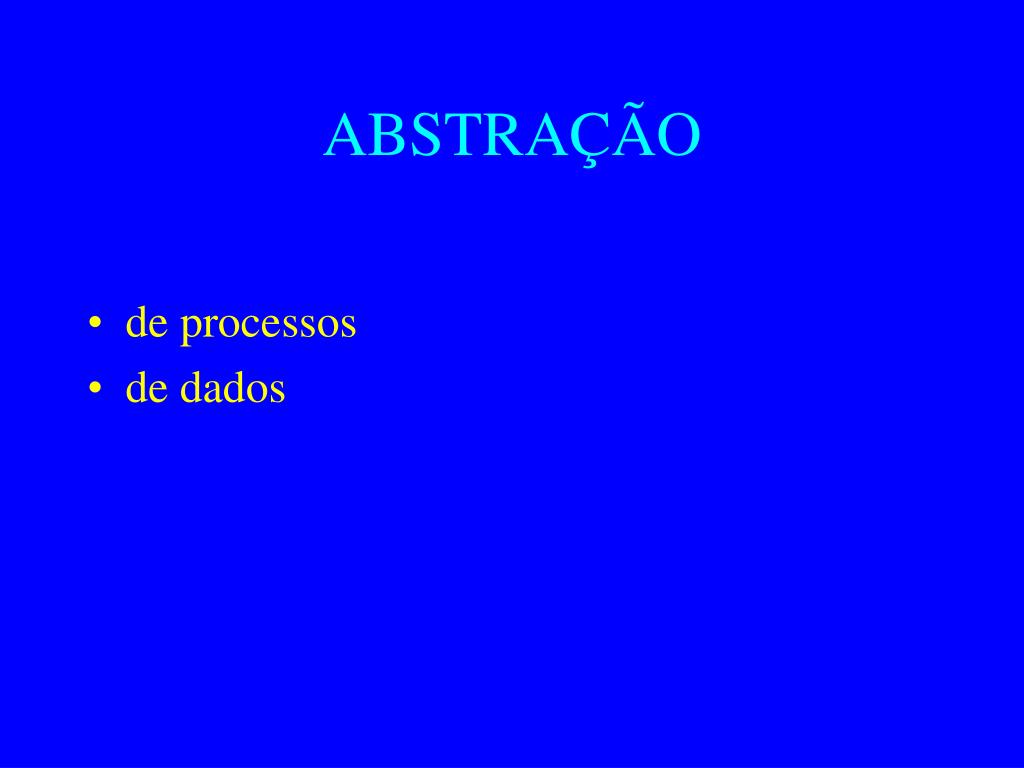 ABSTRAÇÃO

• de processos
• de dados